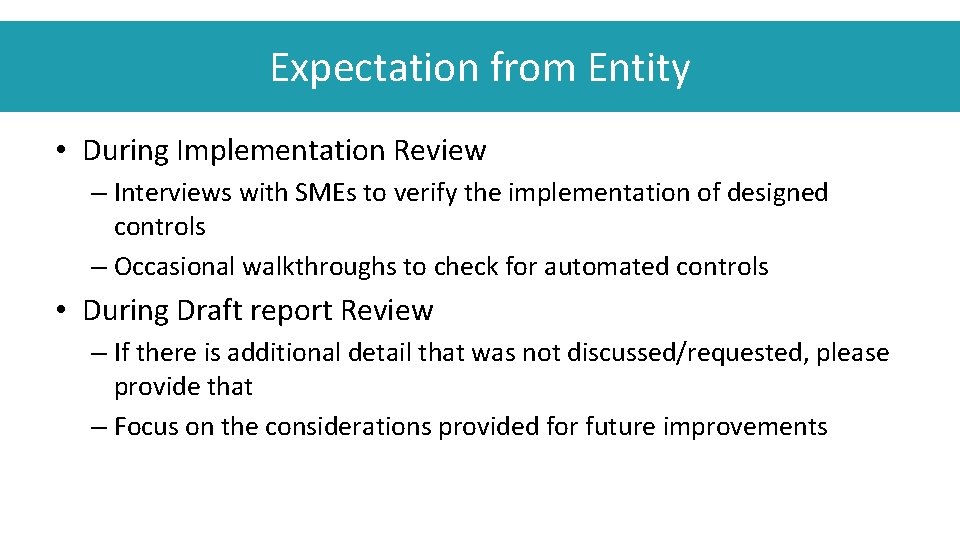 Expectation from Entity

• During Implementation Review
– Interviews with SMEs to verify the implementation of designed controls
– Occasional walkthroughs to check for automated controls

• During Draft report Review
– If there is additional detail that was not discussed/requested, please provide that
– Focus on the considerations provided for future improvements